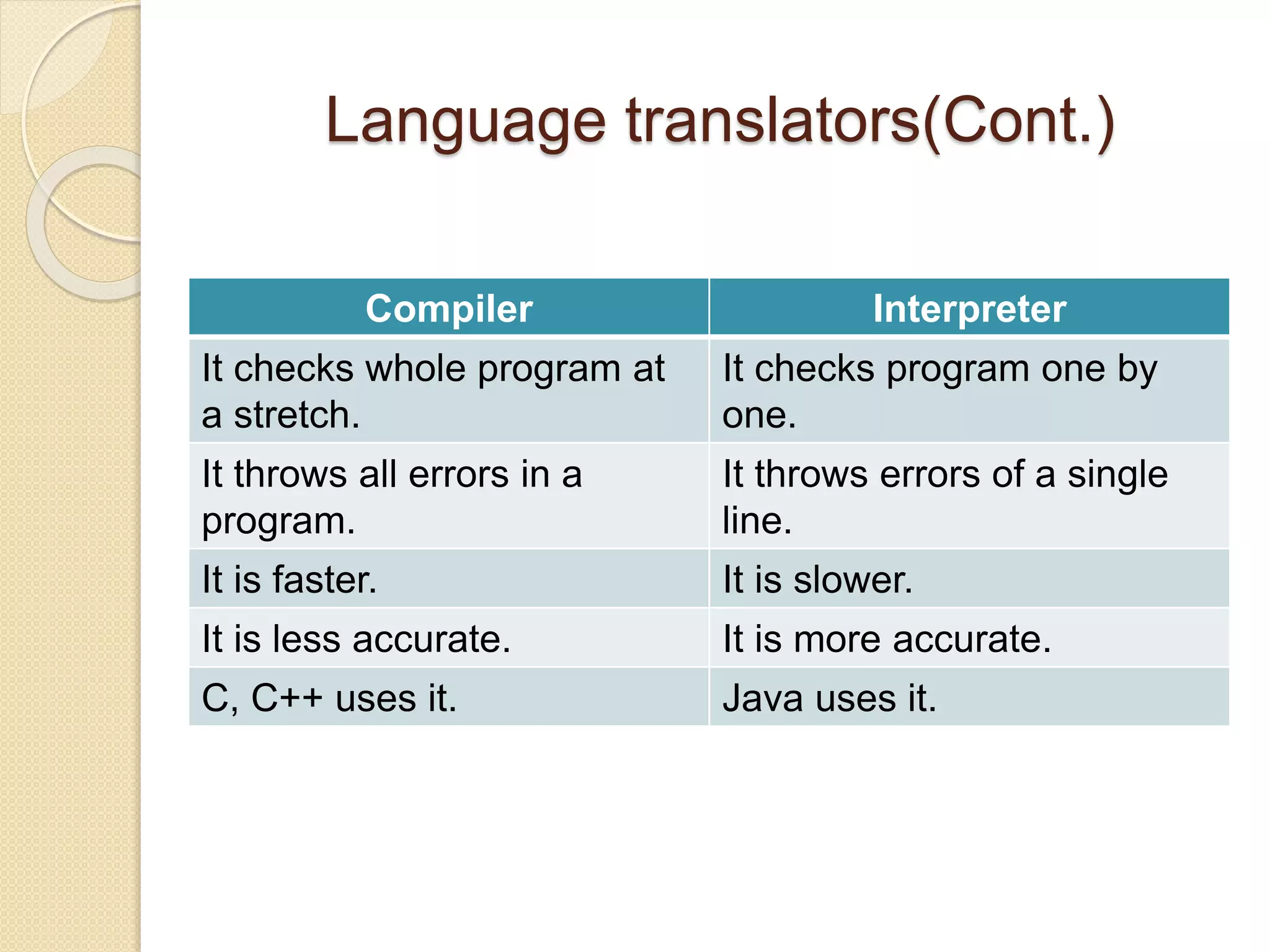 Language translators(Cont.)

| Compiler | Interpreter |
|---|---|
| It checks whole program at a stretch. | It checks program one by one. |
| It throws all errors in a program. | It throws errors of a single line. |
| It is faster. | It is slower. |
| It is less accurate. | It is more accurate. |
| C, C++ uses it. | Java uses it. |